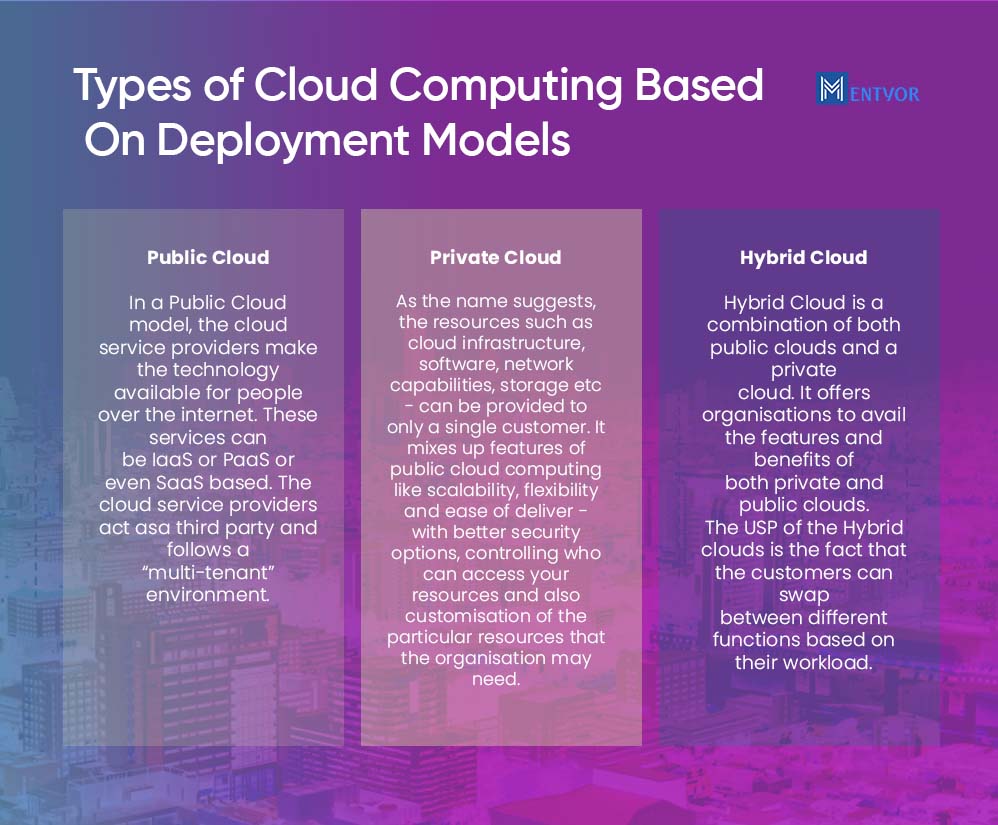 Types of Cloud Computing Based On Deployment Models

MENTVOR

Public Cloud

In a Public Cloud model, the cloud service providers make the technology available for people over the internet. These services can be IaaS or PaaS or even SaaS based. The cloud service providers act asa third party and follows a "multi-tenant" environment.

Private Cloud

As the name suggests, the resources such as cloud infrastructure, software, network capabilities, storage etc - can be provided to only a single customer. It mixes up features of public cloud computing like scalability, flexibility and ease of deliver - with better security options, controlling who can access your resources and also customisation of the particular resources that the organisation may need.

Hybrid Cloud

Hybrid Cloud is a combination of both public clouds and a private cloud. It offers organisations to avail the features and benefits of both private and public clouds. The USP of the Hybrid clouds is the fact that the customers can swap between different functions based on their workload.